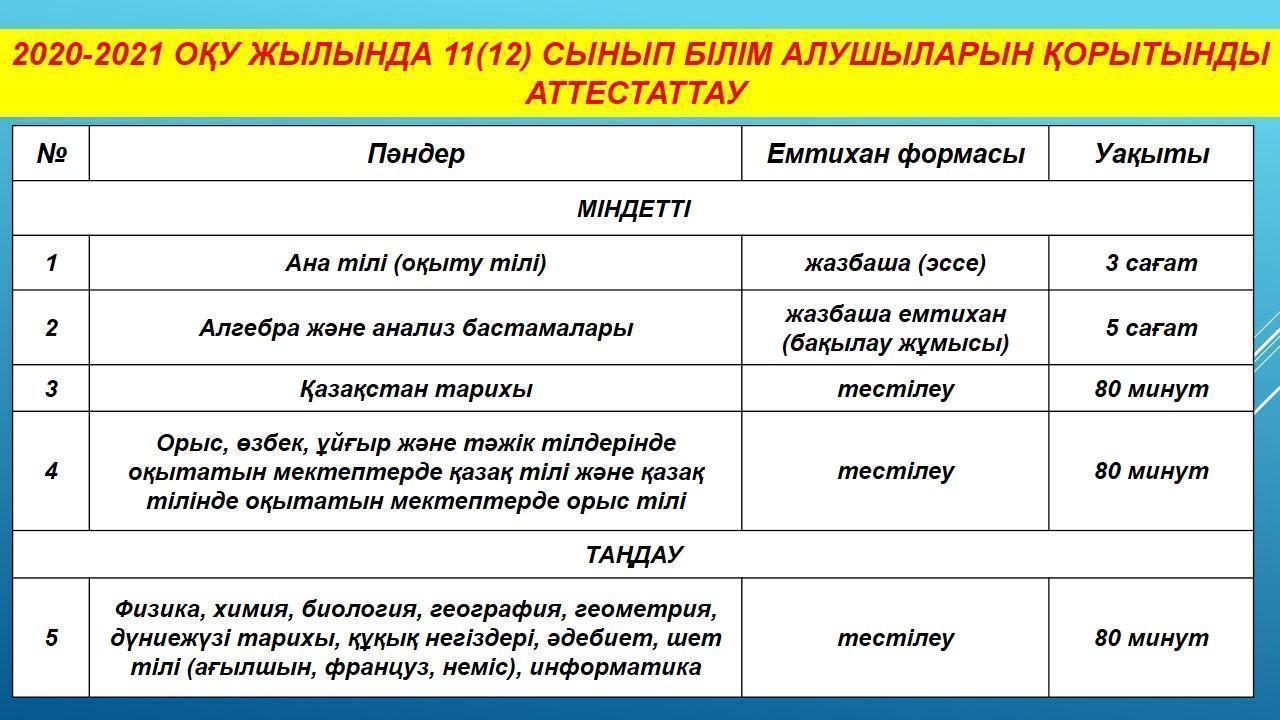 2020-2021 ОҚУ ЖЫЛЫНДА 11(12) СЫНЫП БІЛІМ АЛУШЫЛАРЫН ҚОРЫТЫНДЫ АТТЕСТАТТАУ

| № | Пәндер | Емтихан формасы | Уақыты |
|---|---|---|---|
| МІНДЕТТІ | | | |
| 1 | Ана тілі (оқыту тілі) | жазбаша (эссе) | 3 сағат |
| 2 | Алгебра және анализ бастамалары | жазбаша емтихан (бақылау жұмысы) | 5 сағат |
| 3 | Қазақстан тарихы | тестілеу | 80 минут |
| 4 | Орыс, өзбек, ұйғыр және тәжік тілдерінде оқытатын мектептерде қазақ тілі және қазақ тілінде оқытатын мектептерде орыс тілі | тестілеу | 80 минут |
| ТАҢДАУ | | | |
| 5 | Физика, химия, биология, география, геометрия, дүниежүзі тарихы, құқық негіздері, әдебиет, шет тілі (ағылшын, француз, неміс), информатика | тестілеу | 80 минут |